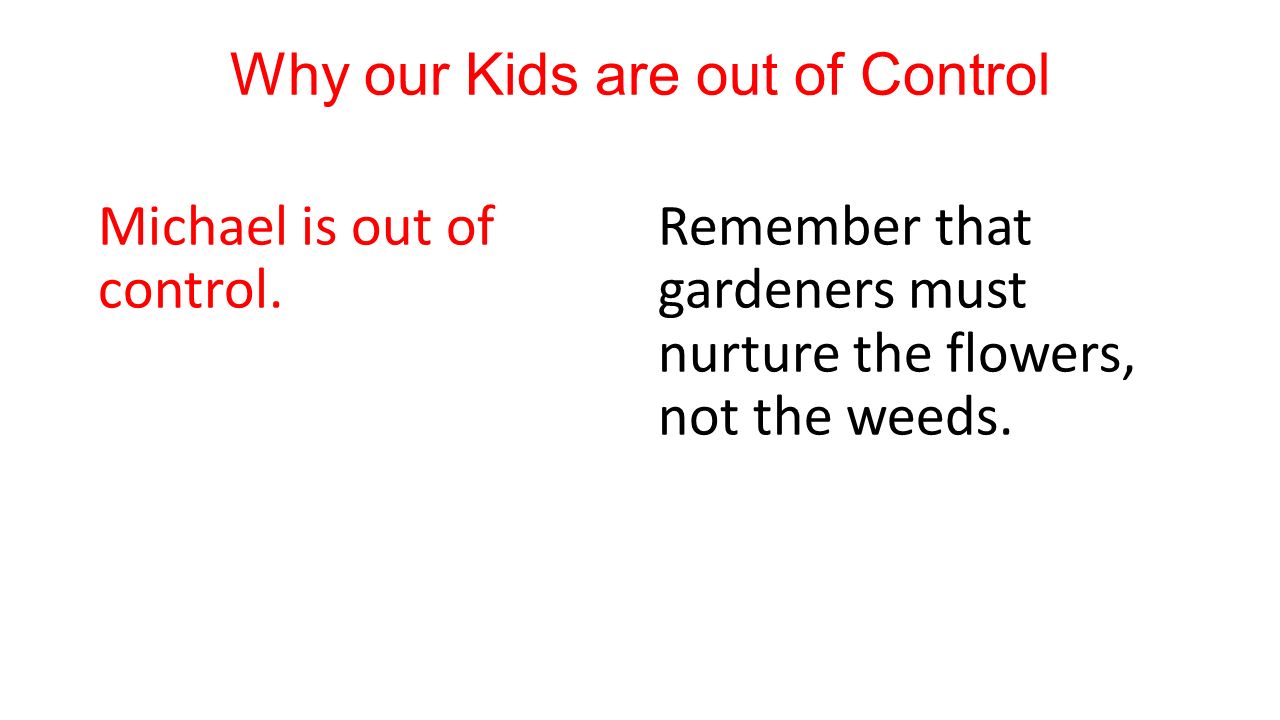 Why our Kids are out of Control

Michael is out of control.

Remember that gardeners must nurture the flowers, not the weeds.